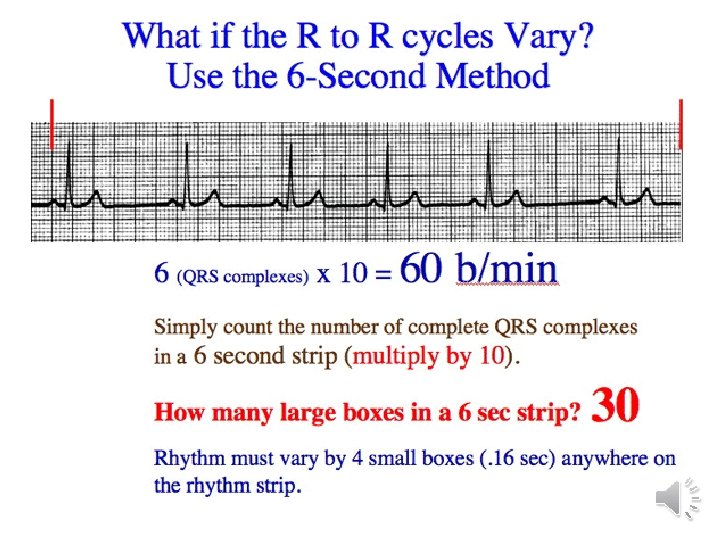 What if the R to R cycles Vary?
Use the 6-Second Method

6 (QRS complexes) x 10 = 60 b/min

Simply count the number of complete QRS complexes in a 6 second strip (multiply by 10).

How many large boxes in a 6 sec strip? 30

Rhythm must vary by 4 small boxes (.16 sec) anywhere on the rhythm strip.